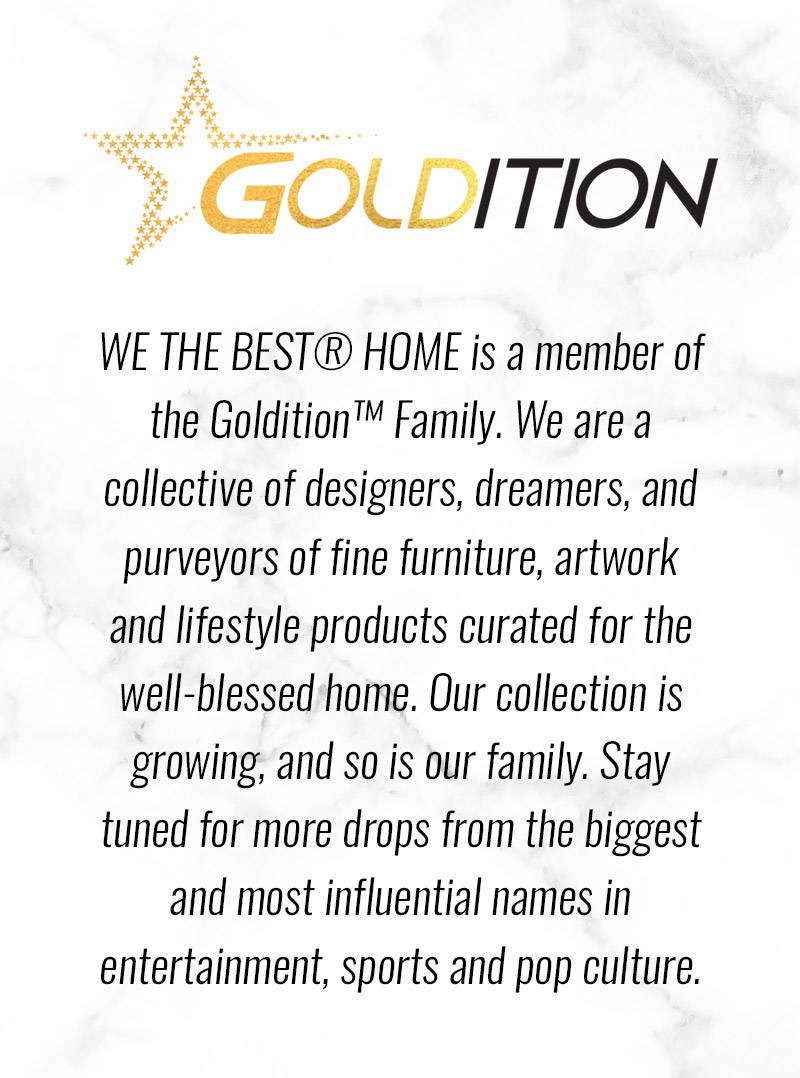 GOLDITION

WE THE BEST® HOME is a member of the Goldition™ Family. We are a collective of designers, dreamers, and purveyors of fine furniture, artwork and lifestyle products curated for the well-blessed home. Our collection is growing, and so is our family. Stay tuned for more drops from the biggest and most influential names in entertainment, sports and pop culture.